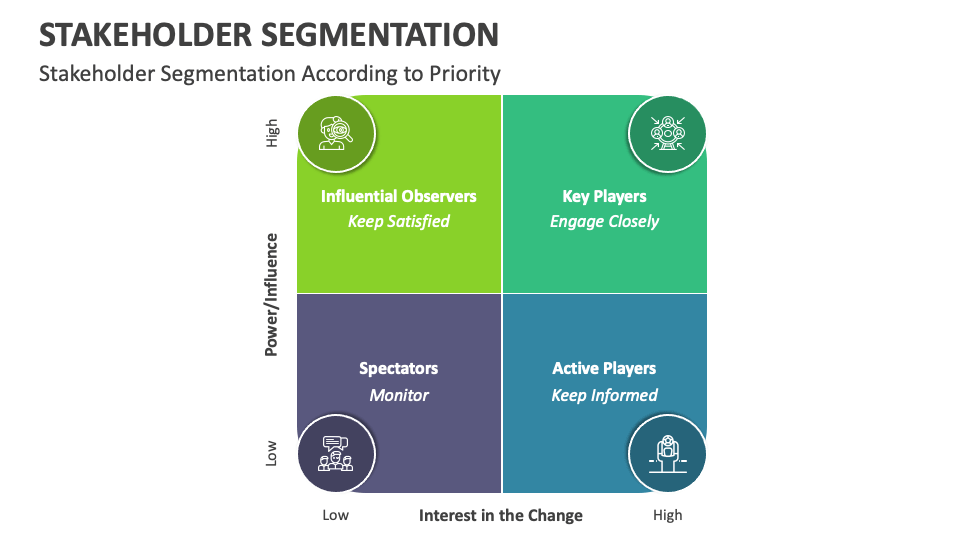 STAKEHOLDER SEGMENTATION

Stakeholder Segmentation According to Priority

High

Power/Influence

Low

Influential Observers
Keep Satisfied

Key Players
Engage Closely

Spectators
Monitor

Active Players
Keep Informed

Low

Interest in the Change

High